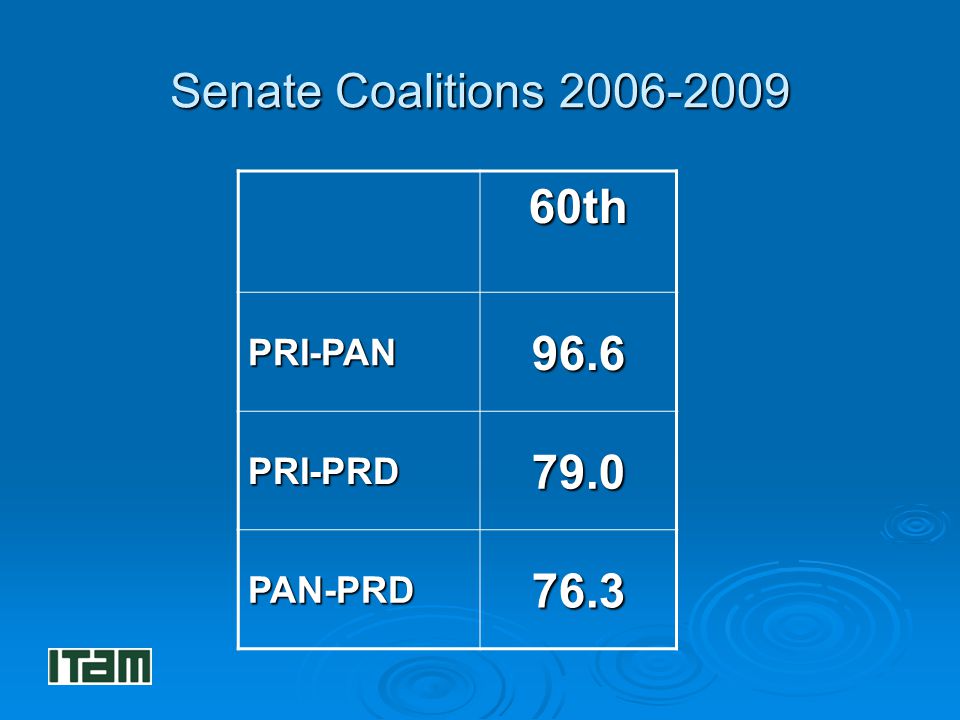 Senate Coalitions 2006-2009

| | 60th |
|---|---|
| PRI-PAN | 96.6 |
| PRI-PRD | 79.0 |
| PAN-PRD | 76.3 |

ITAM